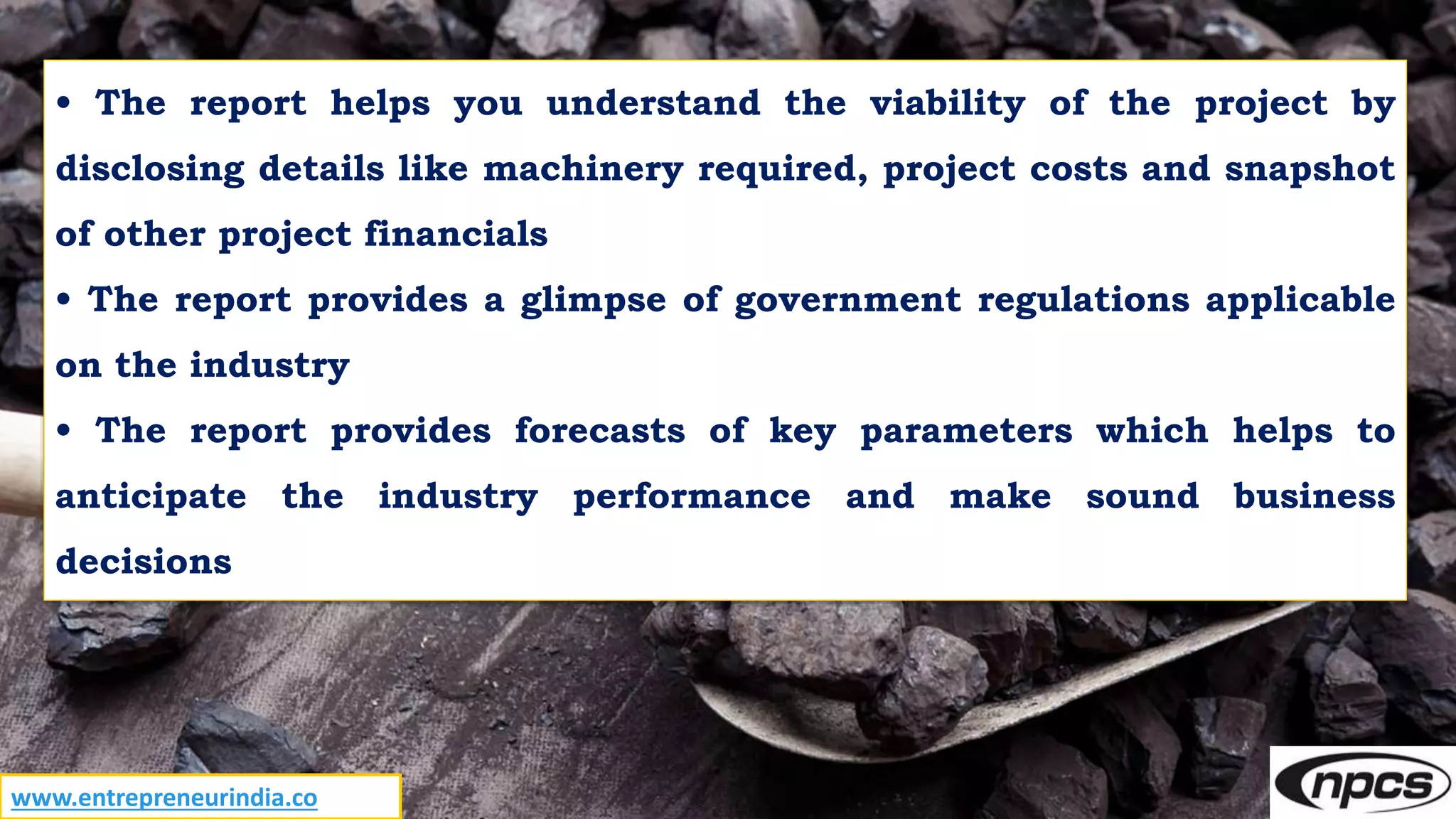 • The report helps you understand the viability of the project by disclosing details like machinery required, project costs and snapshot of other project financials

• The report provides a glimpse of government regulations applicable on the industry

• The report provides forecasts of key parameters which helps to anticipate the industry performance and make sound business decisions

www.entrepreneurindia.co

npcs